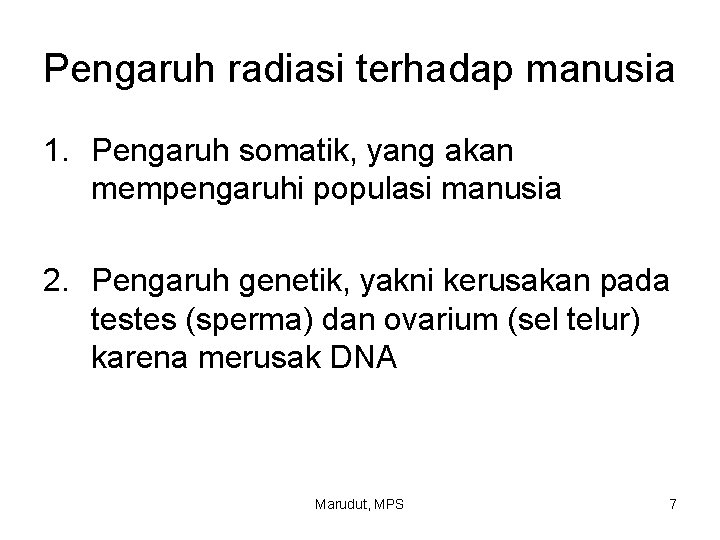 Pengaruh radiasi terhadap manusia

1. Pengaruh somatik, yang akan mempengaruhi populasi manusia

2. Pengaruh genetik, yakni kerusakan pada testes (sperma) dan ovarium (sel telur) karena merusak DNA

Marudut, MPS

7